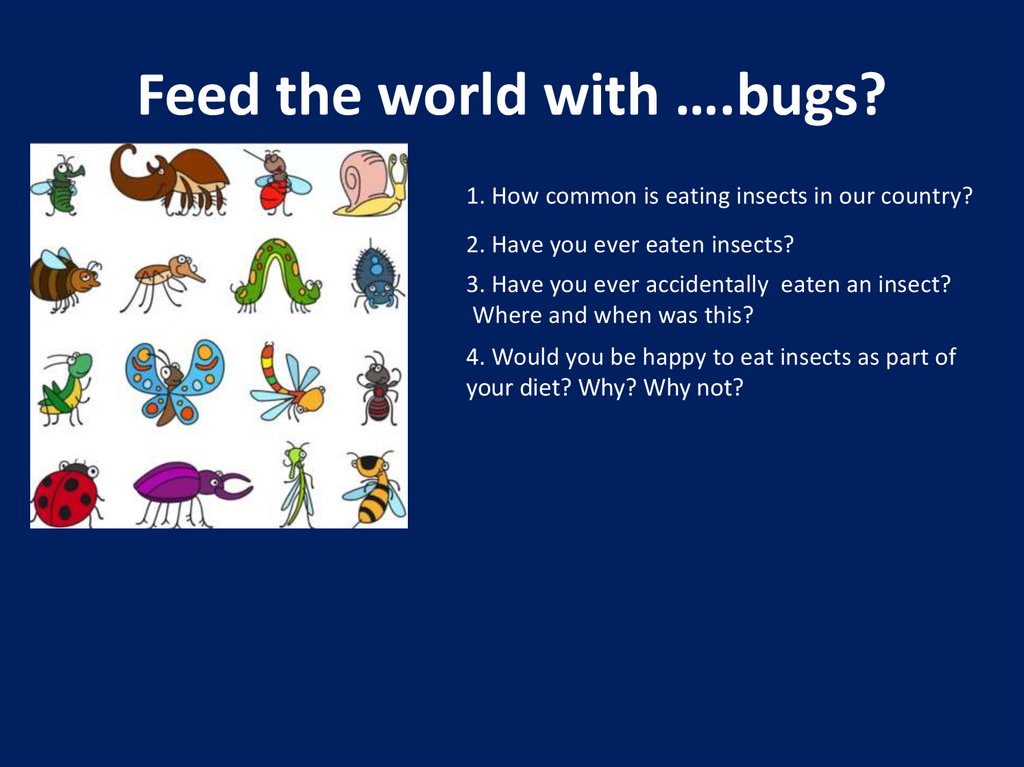 Feed the world with ….bugs?

1. How common is eating insects in our country?

2. Have you ever eaten insects?

3. Have you ever accidentally eaten an insect? Where and when was this?

4. Would you be happy to eat insects as part of your diet? Why? Why not?